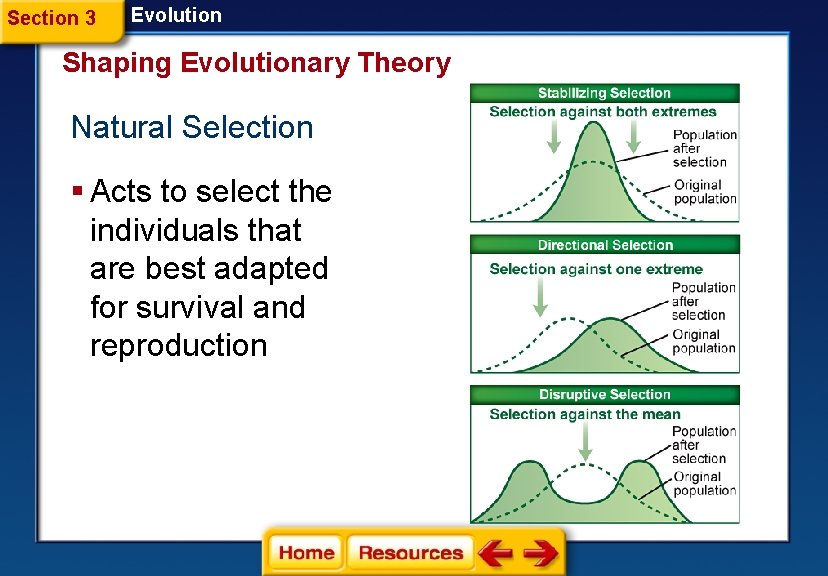 Section 3 Evolution

Shaping Evolutionary Theory

Natural Selection

▪ Acts to select the individuals that are best adapted for survival and reproduction

Stabilizing Selection
Selection against both extremes
Population after selection
Original population

Directional Selection
Selection against one extreme
Population after selection
Original population

Disruptive Selection
Selection against the mean
Population after selection
Original population

Home Resources